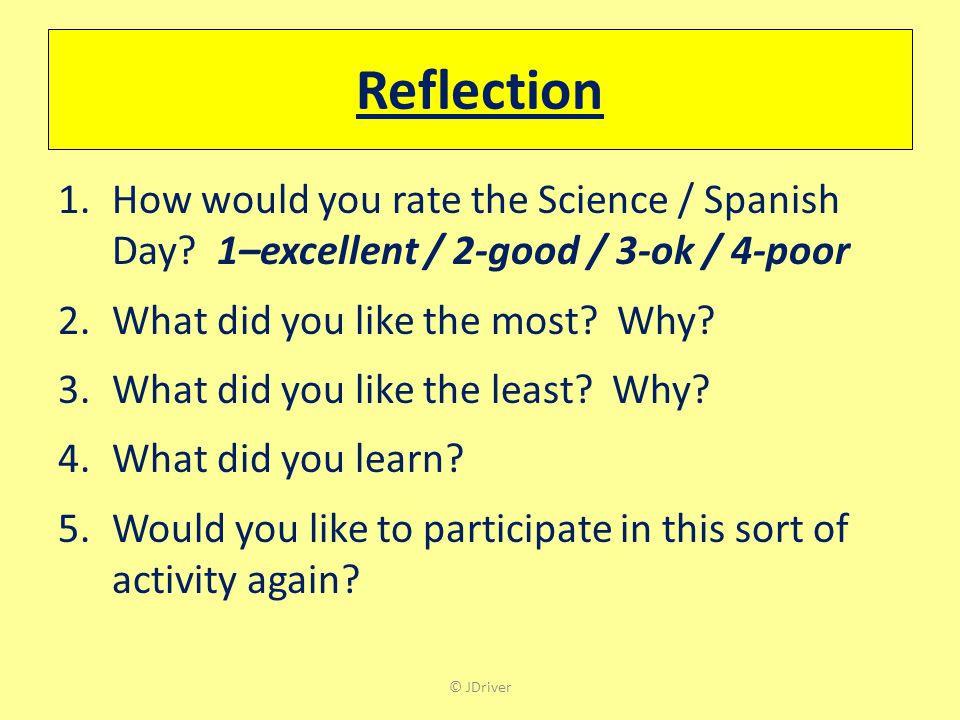 Reflection

1. How would you rate the Science / Spanish Day? 1–excellent / 2-good / 3-ok / 4-poor
2. What did you like the most? Why?
3. What did you like the least? Why?
4. What did you learn?
5. Would you like to participate in this sort of activity again?

© JDriver